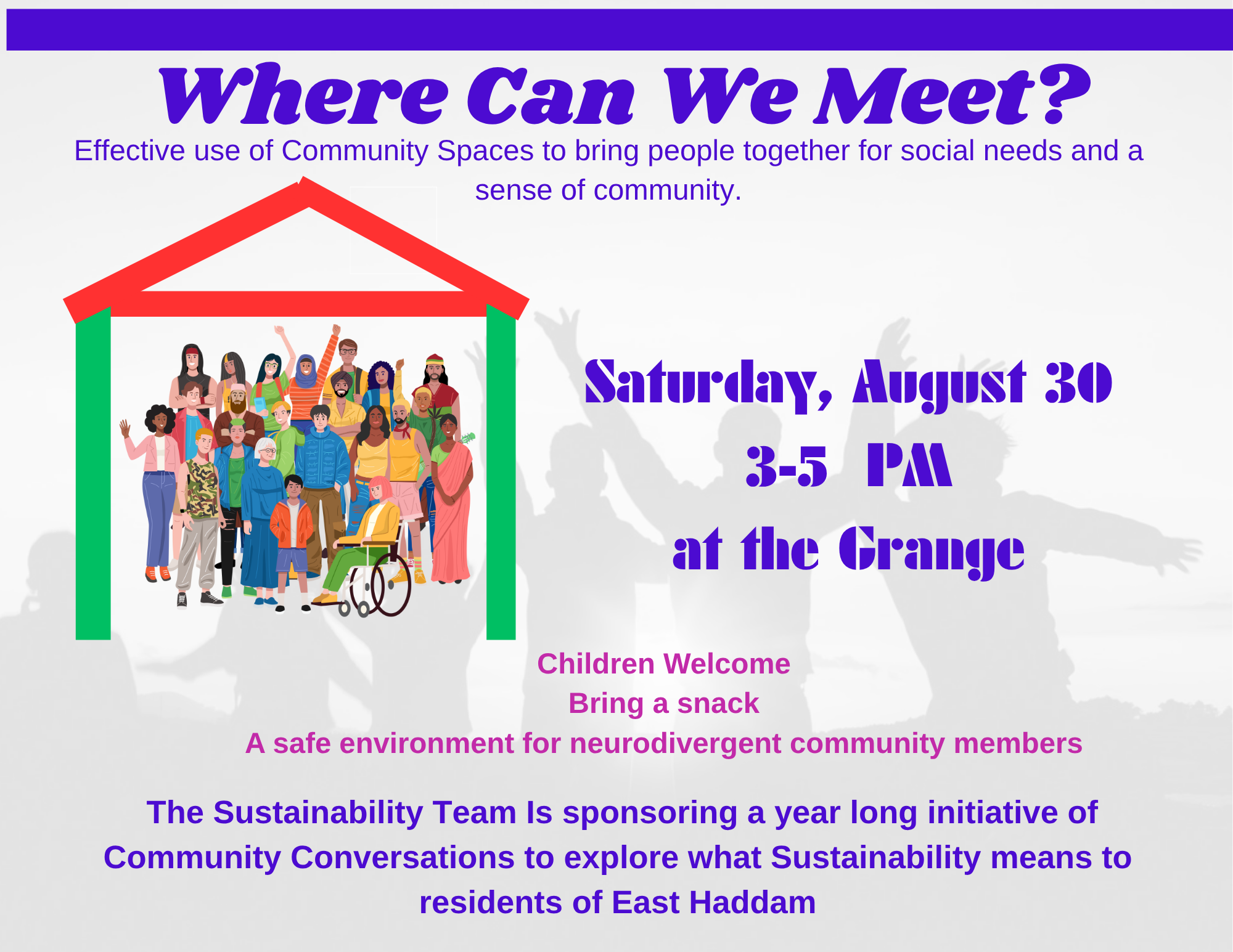 Where Can We Meet?

Effective use of Community Spaces to bring people together for social needs and a sense of community.

Saturday, August 30
3-5 PM
at the Grange

Children Welcome
Bring a snack
A safe environment for neurodivergent community members

The Sustainability Team Is sponsoring a year long initiative of Community Conversations to explore what Sustainability means to residents of East Haddam